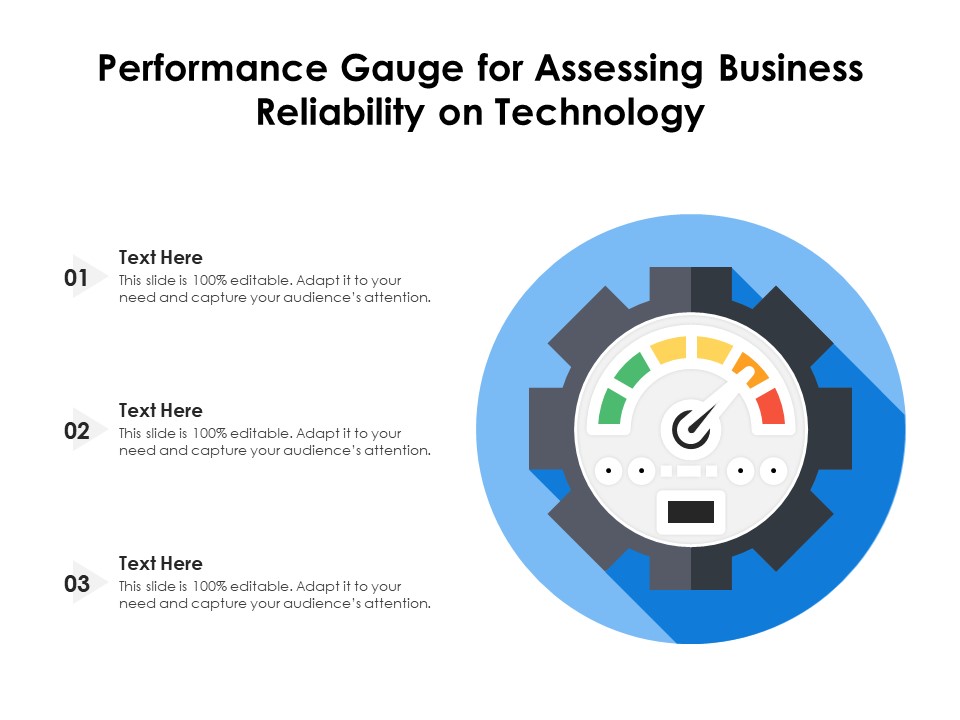 Performance Gauge for Assessing Business Reliability on Technology

01
Text Here
This slide is 100% editable. Adapt it to your need and capture your audience's attention.

02
Text Here
This slide is 100% editable. Adapt it to your need and capture your audience's attention.

03
Text Here
This slide is 100% editable. Adapt it to your need and capture your audience's attention.